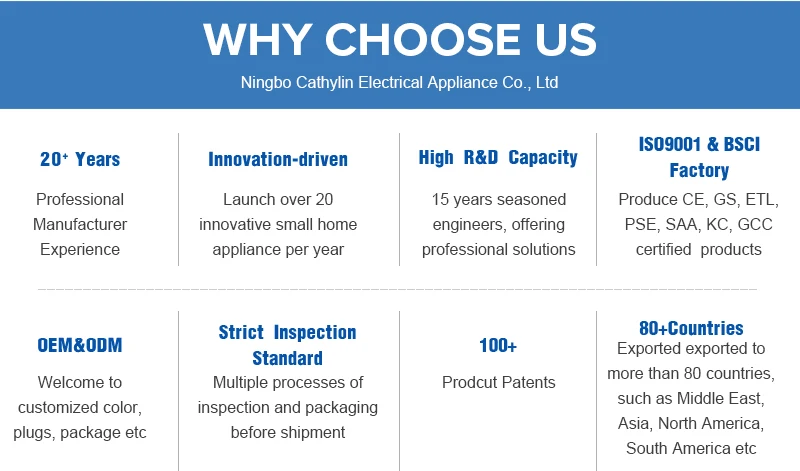 WHY CHOOSE US

Ningbo Cathylin Electrical Appliance Co., Ltd

20+ Years

Professional Manufacturer Experience

Innovation-driven

Launch over 20 innovative small home appliance per year

High R&D Capacity

15 years seasoned engineers, offering professional solutions

ISO9001 & BSCI Factory

Produce CE, GS, ETL, PSE, SAA, KC, GCC certified products

OEM&ODM

Welcome to customized color, plugs, package etc

Strict Inspection Standard

Multiple processes of inspection and packaging before shipment

100+

Prodcut Patents

80+Countries

Exported exported to more than 80 countries, such as Middle East, Asia, North America, South America etc